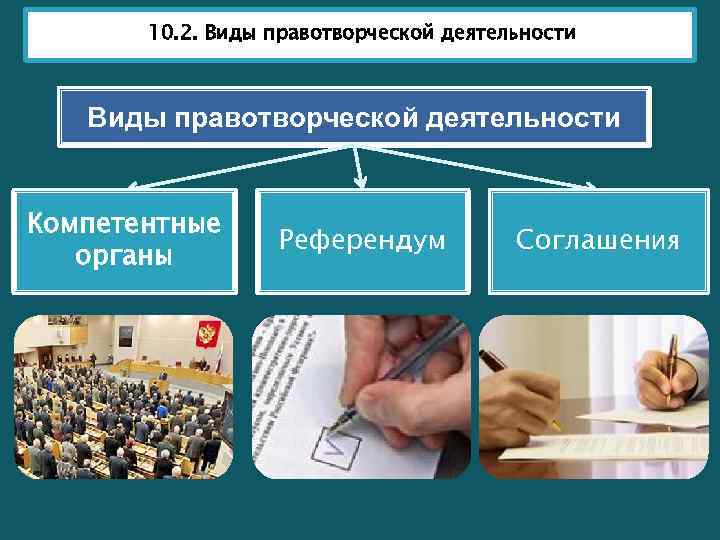 10.2. Виды правотворческой деятельности

Виды правотворческой деятельности

Компетентные органы

Референдум

Соглашения